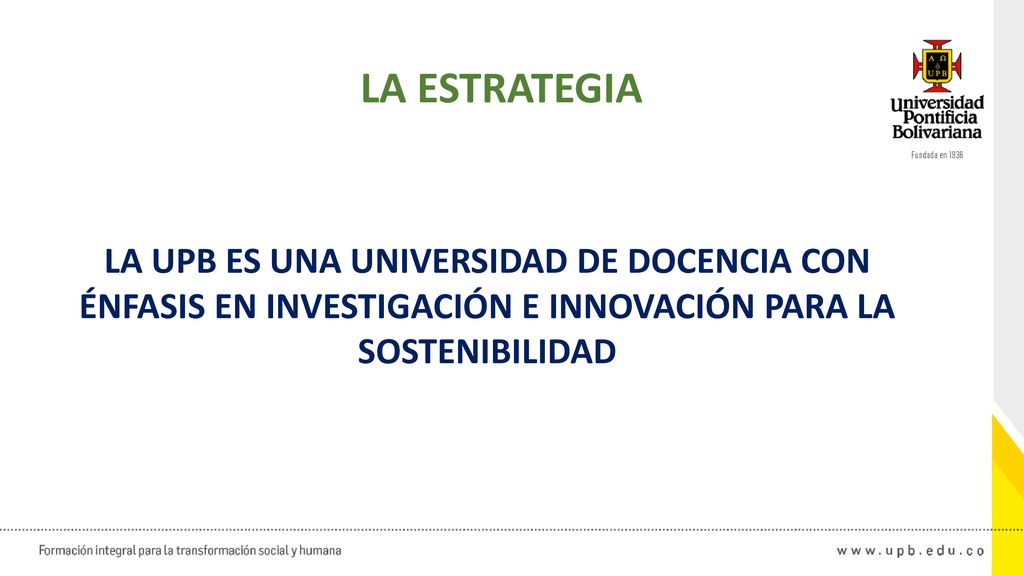 LA ESTRATEGIA

Α Ω
UPB

Universidad Pontificia Bolivariana

Fundada en 1936

LA UPB ES UNA UNIVERSIDAD DE DOCENCIA CON ÉNFASIS EN INVESTIGACIÓN E INNOVACIÓN PARA LA SOSTENIBILIDAD

Formación integral para la transformación social y humana

www.upb.edu.co